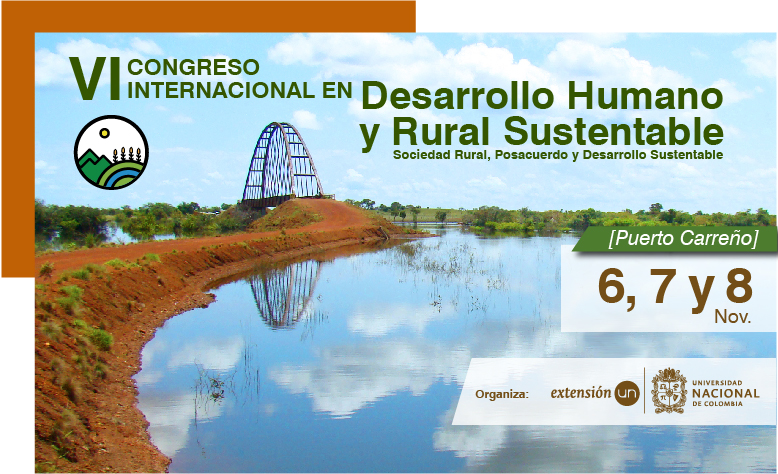 VI CONGRESO INTERNACIONAL EN Desarrollo Humano y Rural Sustentable

Sociedad Rural, Posacuerdo y Desarrollo Sustentable

[Puerto Carreño]

6, 7 y 8 Nov.

Organiza: extensión un

UNIVERSIDAD NACIONAL DE COLOMBIA